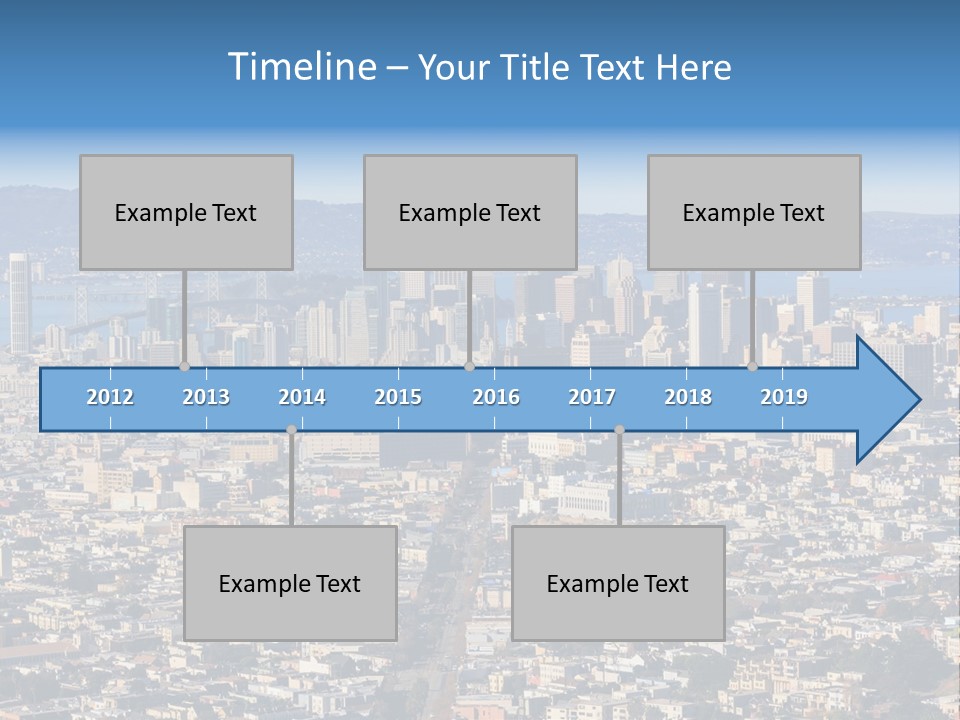 Timeline – Your Title Text Here

Example Text

Example Text

Example Text

2012 2013 2014 2015 2016 2017 2018 2019

Example Text

Example Text